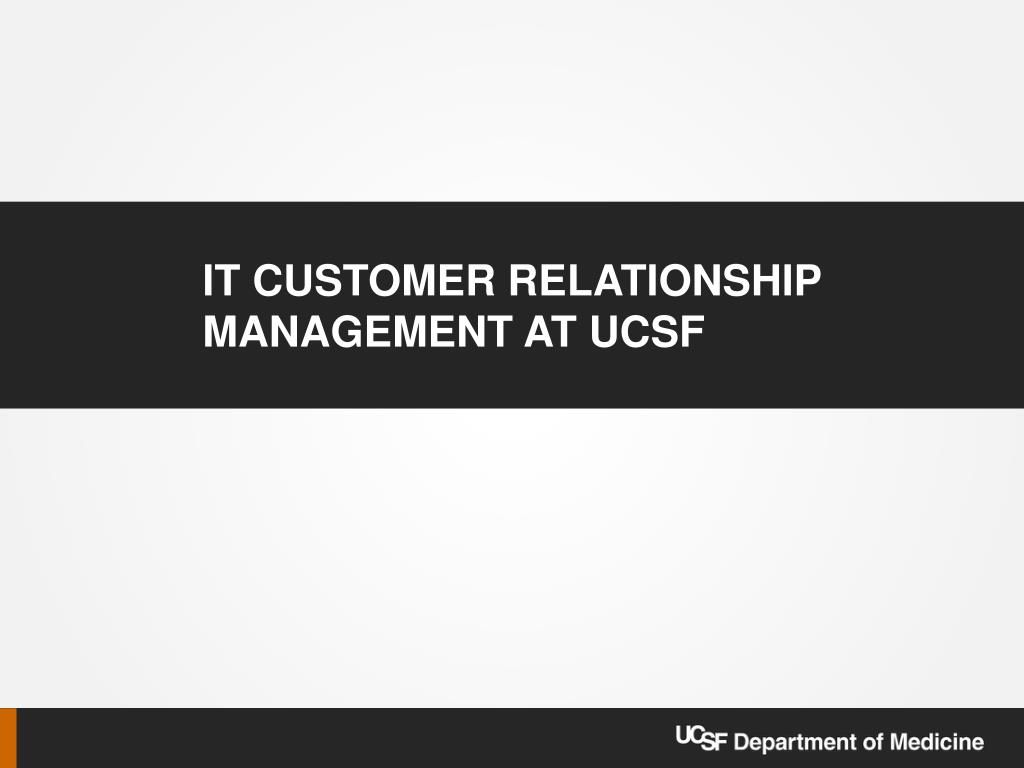 IT CUSTOMER RELATIONSHIP MANAGEMENT AT UCSF

UCSF Department of Medicine